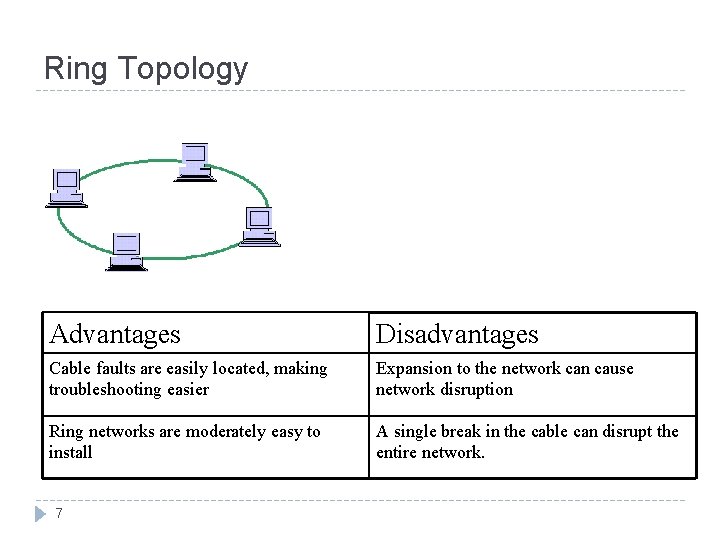 Ring Topology

| Advantages | Disadvantages |
|---|---|
| Cable faults are easily located, making troubleshooting easier | Expansion to the network can cause network disruption |
| Ring networks are moderately easy to install | A single break in the cable can disrupt the entire network. |

7